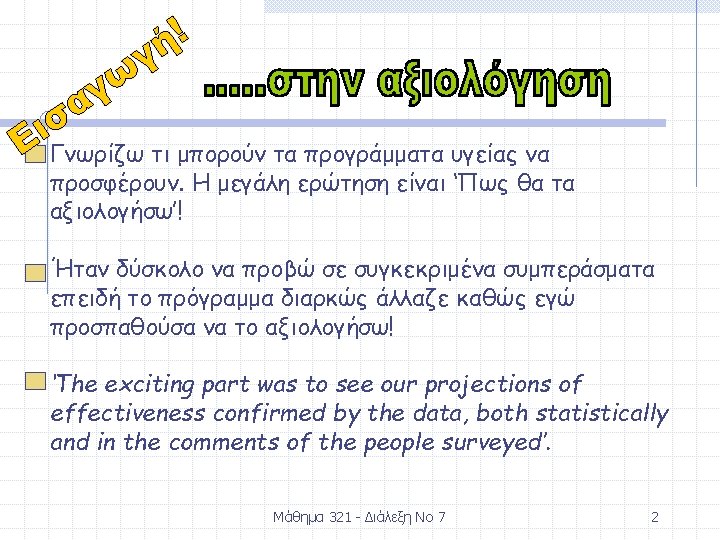 Εισαγωγή!

.....στην αξιολόγηση

Γνωρίζω τι μπορούν τα προγράμματα υγείας να προσφέρουν. Η μεγάλη ερώτηση είναι 'Πως θα τα αξιολογήσω'!

Ήταν δύσκολο να προβώ σε συγκεκριμένα συμπεράσματα επειδή το πρόγραμμα διαρκώς άλλαζε καθώς εγώ προσπαθούσα να το αξιολογήσω!

'The exciting part was to see our projections of effectiveness confirmed by the data, both statistically and in the comments of the people surveyed'.

Μάθημα 321 - Διάλεξη Νο 7

2